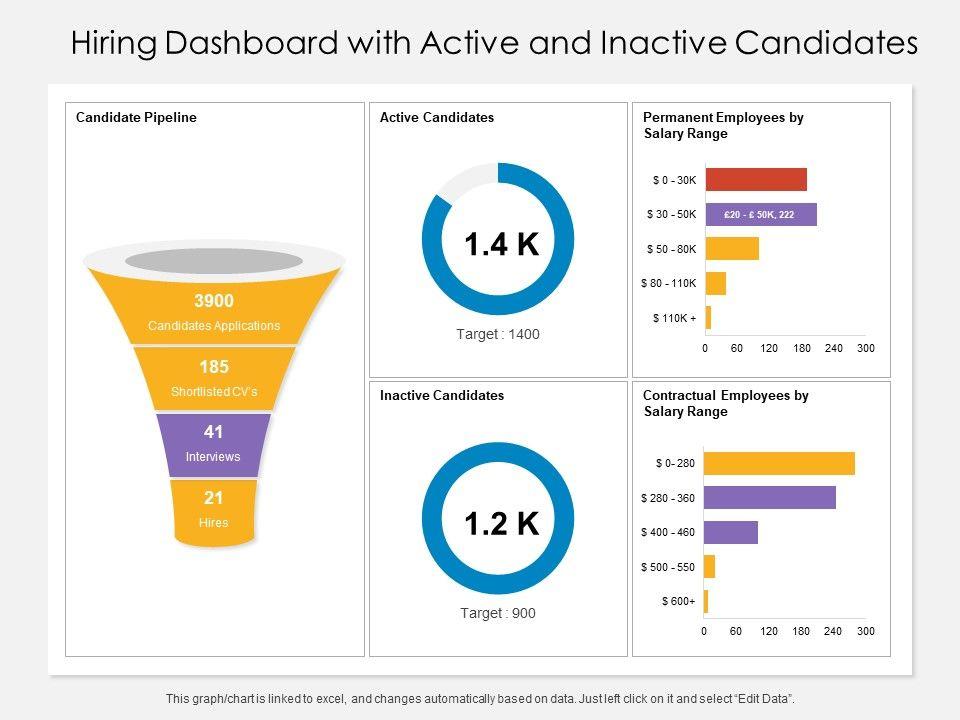 Hiring Dashboard with Active and Inactive Candidates

Candidate Pipeline

3900
Candidates Applications

185
Shortlisted CV's

41
Interviews

21
Hires

Active Candidates

1.4 K

Target : 1400

Inactive Candidates

1.2 K

Target : 900

Permanent Employees by Salary Range

$ 0 - 30K
$ 30 - 50K
£20 - £ 50K, 222
$ 50 - 80K
$ 80 - 110K
$ 110K +

0 60 120 180 240 300

Contractual Employees by Salary Range

$ 0- 280
$ 280 - 360
$ 400 - 460
$ 500 - 550
$ 600+

0 60 120 180 240 300

This graph/chart is linked to excel, and changes automatically based on data. Just left click on it and select "Edit Data".